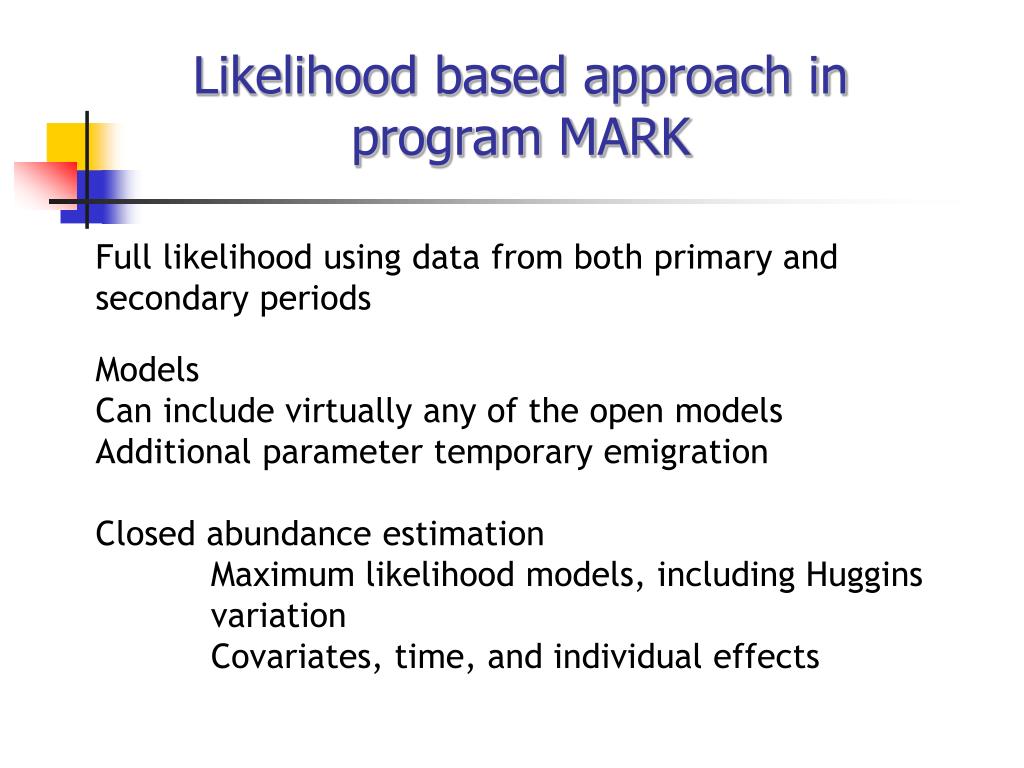 Likelihood based approach in program MARK

Full likelihood using data from both primary and secondary periods

Models
Can include virtually any of the open models
Additional parameter temporary emigration

Closed abundance estimation
Maximum likelihood models, including Huggins variation
Covariates, time, and individual effects